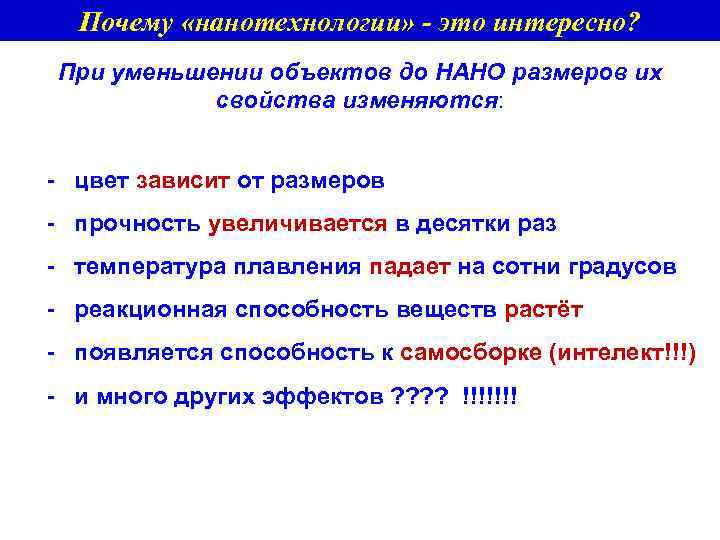 Почему «нанотехнологии» - это интересно?

При уменьшении объектов до НАНО размеров их свойства изменяются:

- цвет зависит от размеров
- прочность увеличивается в десятки раз
- температура плавления падает на сотни градусов
- реакционная способность веществ растёт
- появляется способность к самосборке (интелект!!!)
- и много других эффектов ???? !!!!!!!